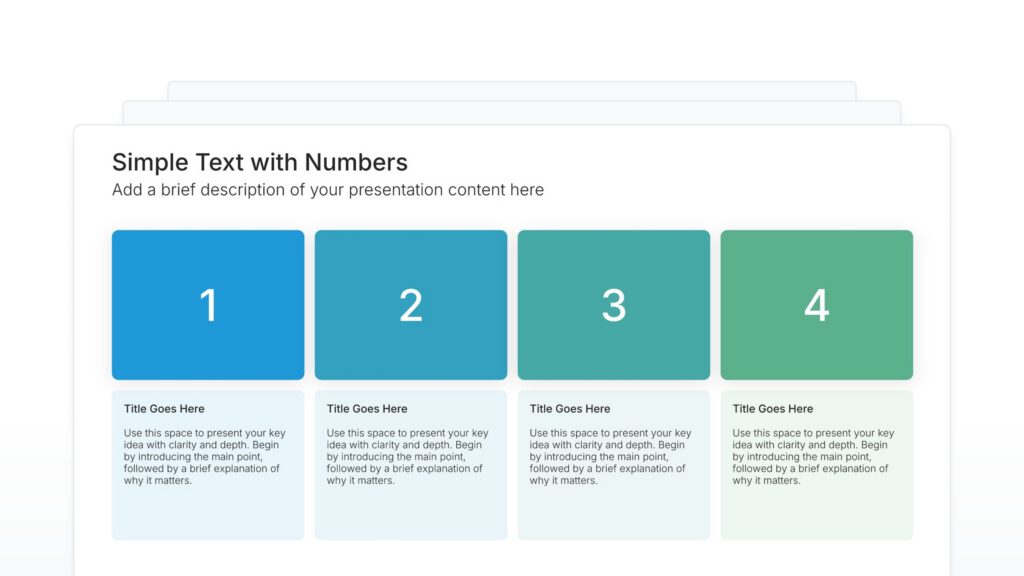 Simple Text with Numbers
Add a brief description of your presentation content here

1

Title Goes Here

Use this space to present your key idea with clarity and depth. Begin by introducing the main point, followed by a brief explanation of why it matters.

2

Title Goes Here

Use this space to present your key idea with clarity and depth. Begin by introducing the main point, followed by a brief explanation of why it matters.

3

Title Goes Here

Use this space to present your key idea with clarity and depth. Begin by introducing the main point, followed by a brief explanation of why it matters.

4

Title Goes Here

Use this space to present your key idea with clarity and depth. Begin by introducing the main point, followed by a brief explanation of why it matters.